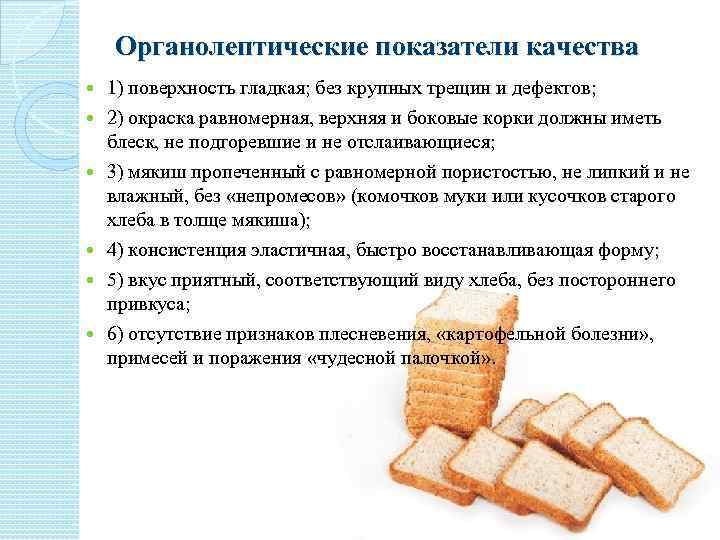 Органолептические показатели качества

1) поверхность гладкая; без крупных трещин и дефектов;

2) окраска равномерная, верхняя и боковые корки должны иметь блеск, не подгоревшие и не отслаивающиеся;

3) мякиш пропеченный с равномерной пористостью, не липкий и не влажный, без «непромесов» (комочков муки или кусочков старого хлеба в толще мякиша);

4) консистенция эластичная, быстро восстанавливающая форму;

5) вкус приятный, соответствующий виду хлеба, без постороннего привкуса;

6) отсутствие признаков плесневения, «картофельной болезни», примесей и поражения «чудесной палочкой».